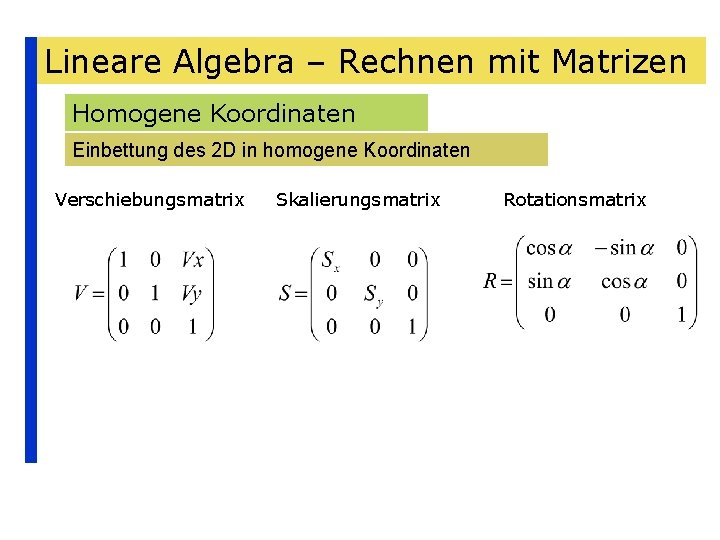 Lineare Algebra – Rechnen mit Matrizen

Homogene Koordinaten

Einbettung des 2D in homogene Koordinaten

Verschiebungsmatrix

$V = \begin{pmatrix} 1 & 0 & Vx \\ 0 & 1 & Vy \\ 0 & 0 & 1 \end{pmatrix}$

Skalierungsmatrix

$S = \begin{pmatrix} S_x & 0 & 0 \\ 0 & S_y & 0 \\ 0 & 0 & 1 \end{pmatrix}$

Rotationsmatrix

$R = \begin{pmatrix} \cos\alpha & -\sin\alpha & 0 \\ \sin\alpha & \cos\alpha & 0 \\ 0 & 0 & 1 \end{pmatrix}$